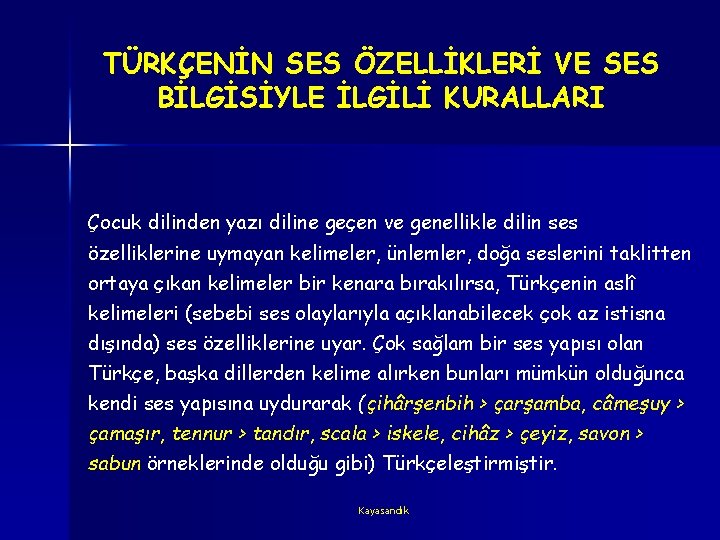 TÜRKÇENİN SES ÖZELLİKLERİ VE SES BİLGİSİYLE İLGİLİ KURALLARI

Çocuk dilinden yazı diline geçen ve genellikle dilin ses özelliklerine uymayan kelimeler, ünlemler, doğa seslerini taklitten ortaya çıkan kelimeler bir kenara bırakılırsa, Türkçenin aslî kelimeleri (sebebi ses olaylarıyla açıklanabilecek çok az istisna dışında) ses özelliklerine uyar. Çok sağlam bir ses yapısı olan Türkçe, başka dillerden kelime alırken bunları mümkün olduğunca kendi ses yapısına uydurarak (çihârşenbih > çarşamba, câmeşuy > çamaşır, tennur > tandır, scala > iskele, cihâz > çeyiz, savon > sabun örneklerinde olduğu gibi) Türkçeleştirmiştir.

Kayasandık